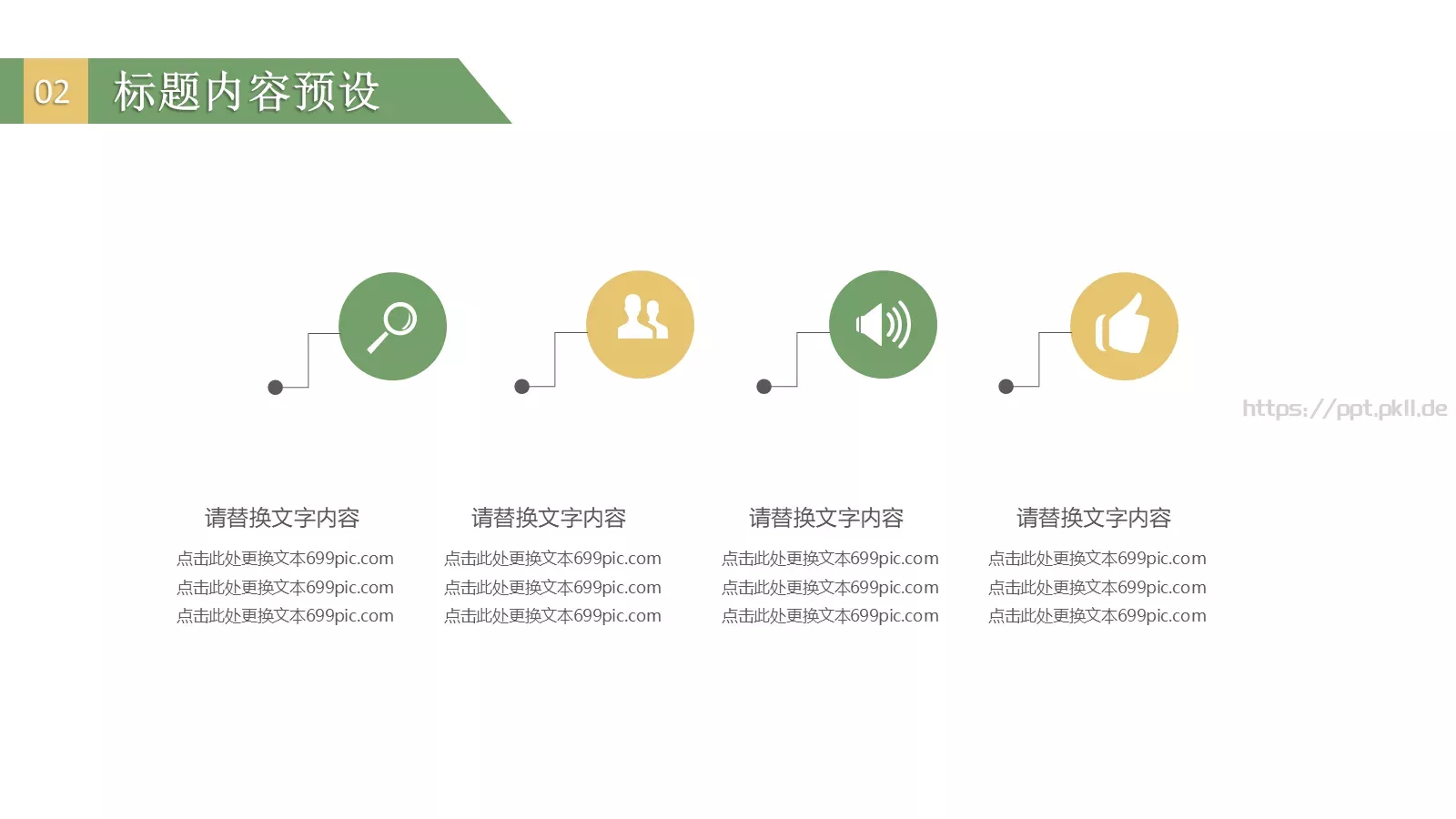 02 标题内容预设

https://ppt.pkll.de

请替换文字内容

点击此处更换文本699pic.com
点击此处更换文本699pic.com
点击此处更换文本699pic.com

请替换文字内容

点击此处更换文本699pic.com
点击此处更换文本699pic.com
点击此处更换文本699pic.com

请替换文字内容

点击此处更换文本699pic.com
点击此处更换文本699pic.com
点击此处更换文本699pic.com

请替换文字内容

点击此处更换文本699pic.com
点击此处更换文本699pic.com
点击此处更换文本699pic.com